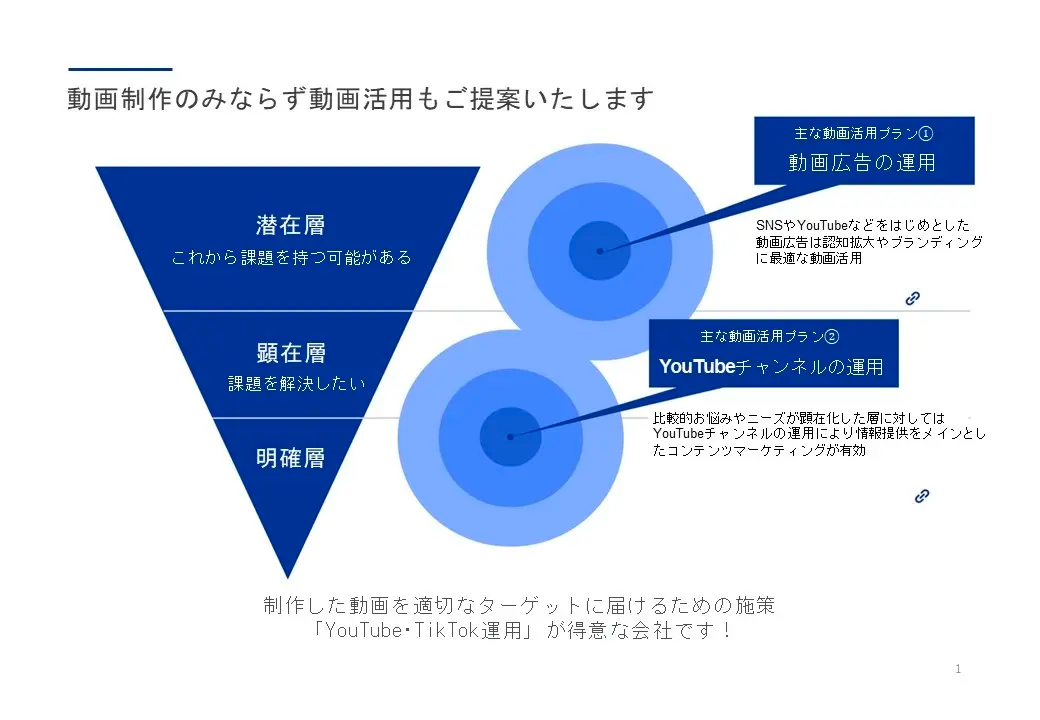 動画制作のみならず動画活用もご提案いたします

潜在層
これから課題を持つ可能がある

顕在層
課題を解決したい

明確層

主な動画活用プラン①
動画広告の運用

SNSやYouTubeなどをはじめとした動画広告は認知拡大やブランディングに最適な動画活用

主な動画活用プラン②
YouTubeチャンネルの運用

比較的お悩みやニーズが顕在化した層に対してはYouTubeチャンネルの運用により情報提供をメインとしたコンテンツマーケティングが有効

制作した動画を適切なターゲットに届けるための施策
「YouTube・TikTok運用」が得意な会社です！

1